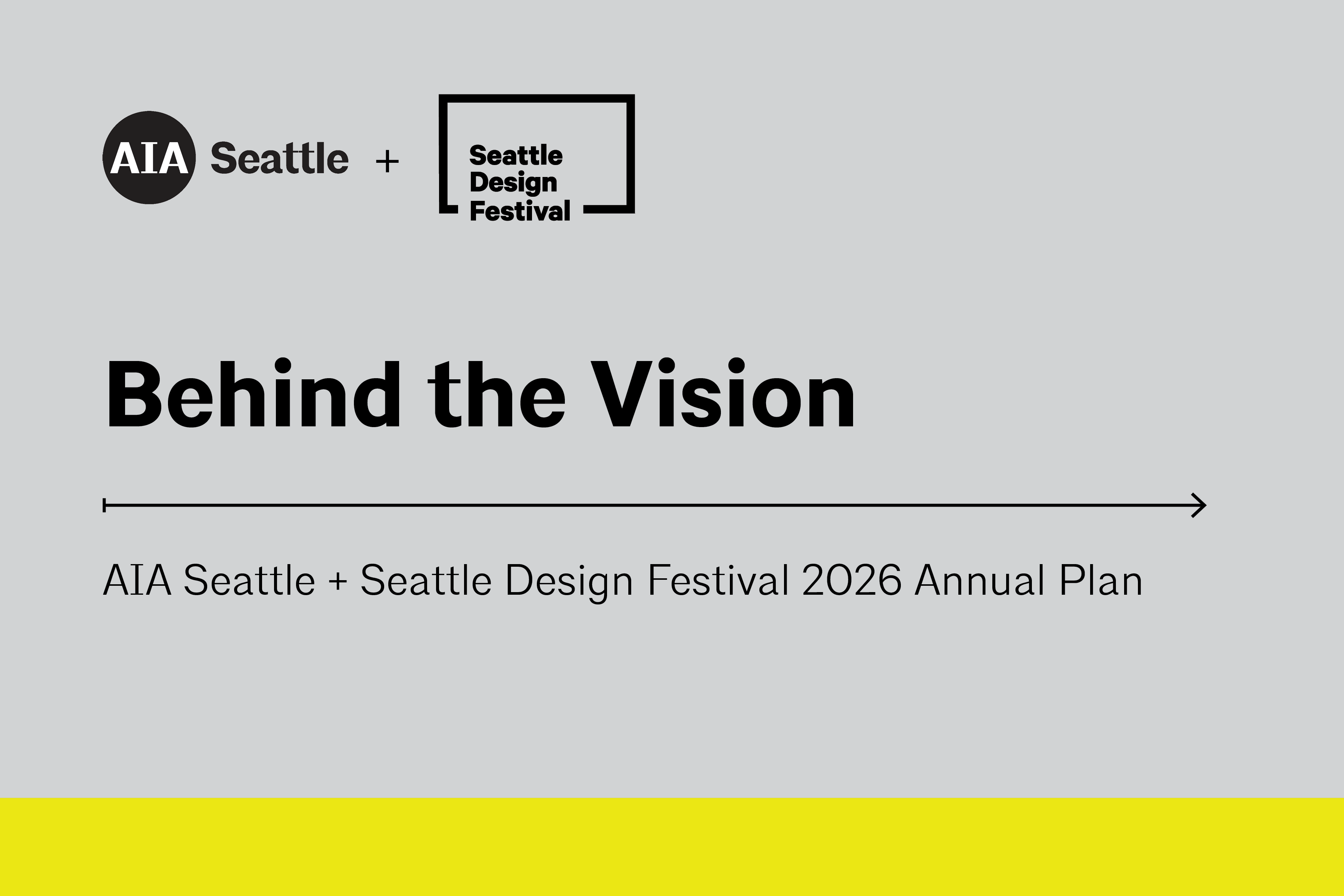 AIA Seattle + Seattle Design Festival

Behind the Vision

AIA Seattle + Seattle Design Festival 2026 Annual Plan